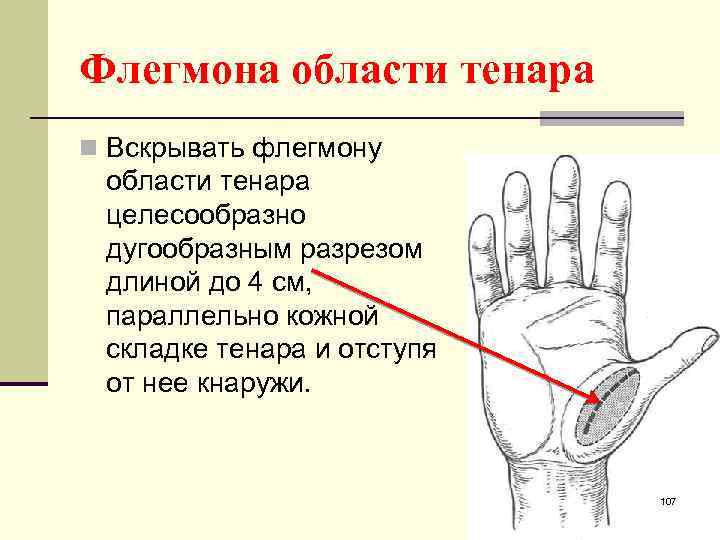 Флегмона области тенара

Вскрывать флегмону области тенара целесообразно дугообразным разрезом длиной до 4 см, параллельно кожной складке тенара и отступя от нее кнаружи.

107